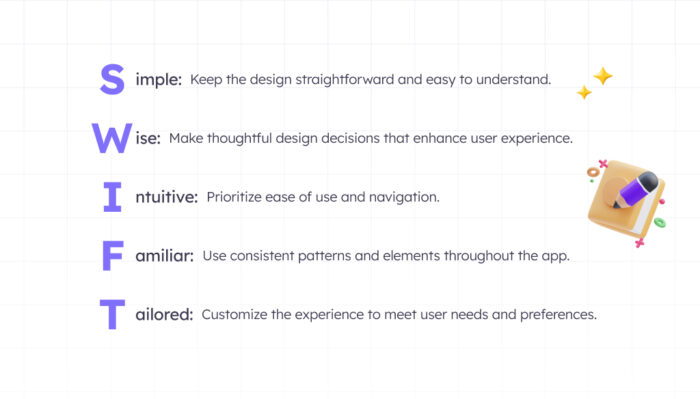 Simple: Keep the design straightforward and easy to understand.

Wise: Make thoughtful design decisions that enhance user experience.

Intuitive: Prioritize ease of use and navigation.

Familiar: Use consistent patterns and elements throughout the app.

Tailored: Customize the experience to meet user needs and preferences.